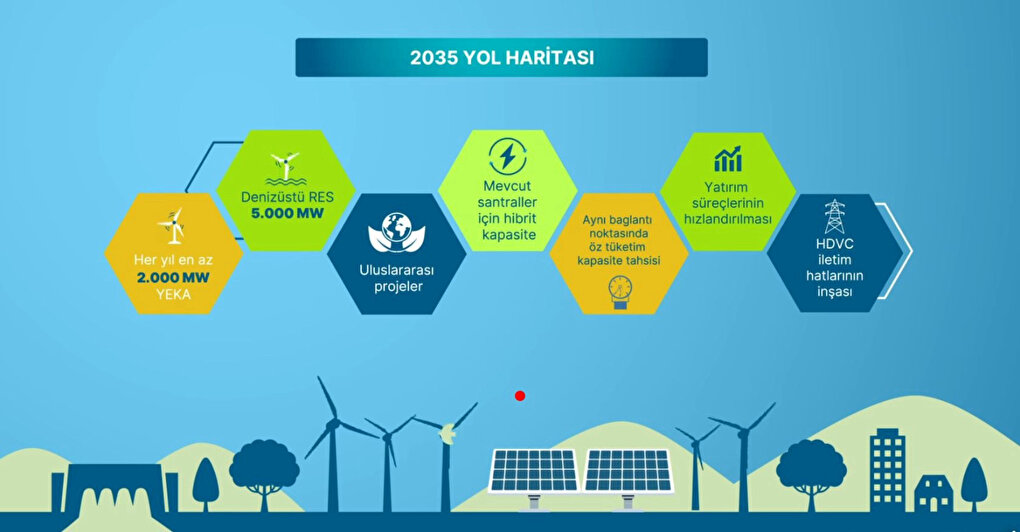 2035 YOL HARİTASI

Her yıl en az 2.000 MW YEKA

Denizüstü RES 5.000 MW

Uluslararası projeler

Mevcut santraller için hibrit kapasite

Aynı baglantı noktasında öz tüketim kapasite tahsisi

Yatırım süreçlerinin hızlandırılması

HDVC iletim hatlarının inşası